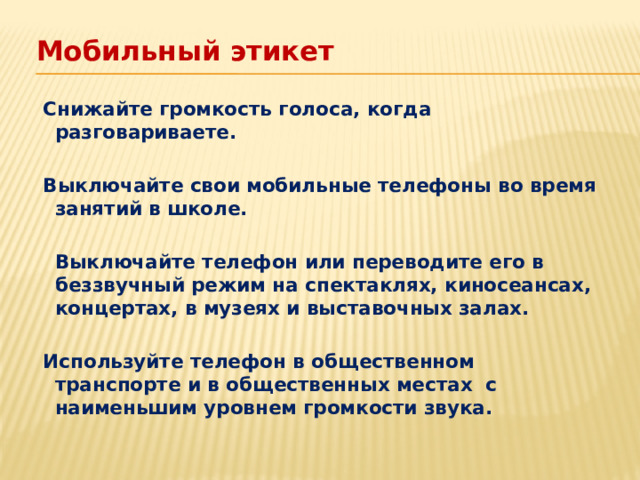 Мобильный этикет

Снижайте громкость голоса, когда разговариваете.

Выключайте свои мобильные телефоны во время занятий в школе.

Выключайте телефон или переводите его в беззвучный режим на спектаклях, киносеансах, концертах, в музеях и выставочных залах.

Используйте телефон в общественном транспорте и в общественных местах с наименьшим уровнем громкости звука.